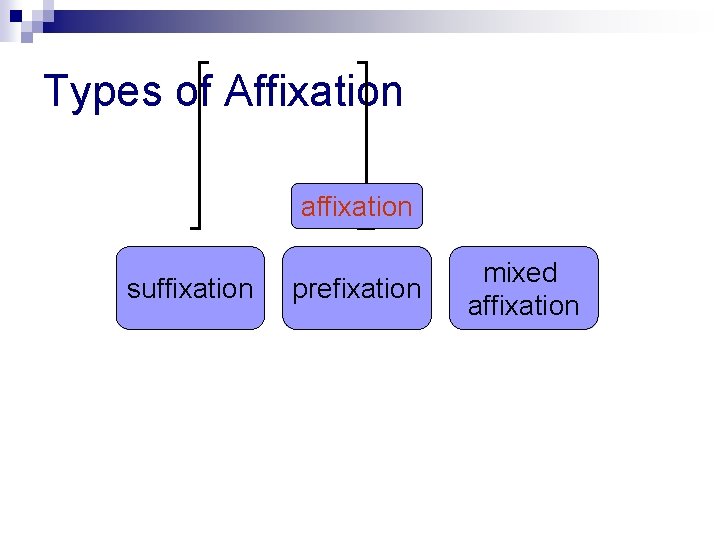 Types of Affixation

affixation

suffixation

prefixation

mixed affixation